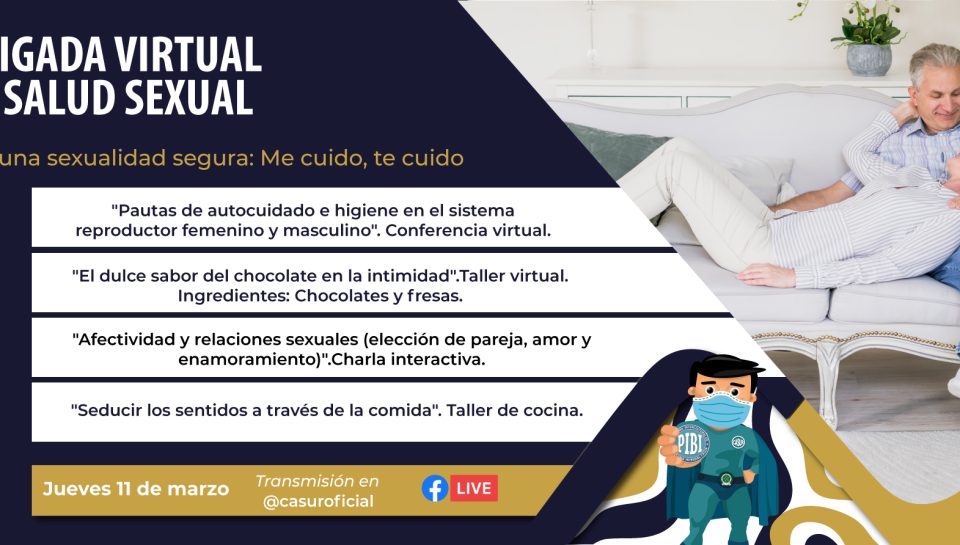 IGADA VIRTUAL
SALUD SEXUAL

una sexualidad segura: Me cuido, te cuido

"Pautas de autocuidado e higiene en el sistema reproductor femenino y masculino". Conferencia virtual.

"El dulce sabor del chocolate en la intimidad".Taller virtual. Ingredientes: Chocolates y fresas.

"Afectividad y relaciones sexuales (elección de pareja, amor y enamoramiento)".Charla interactiva.

"Seducir los sentidos a través de la comida". Taller de cocina.

Jueves 11 de marzo

Transmisión en @casuroficial

LIVE

PIBI